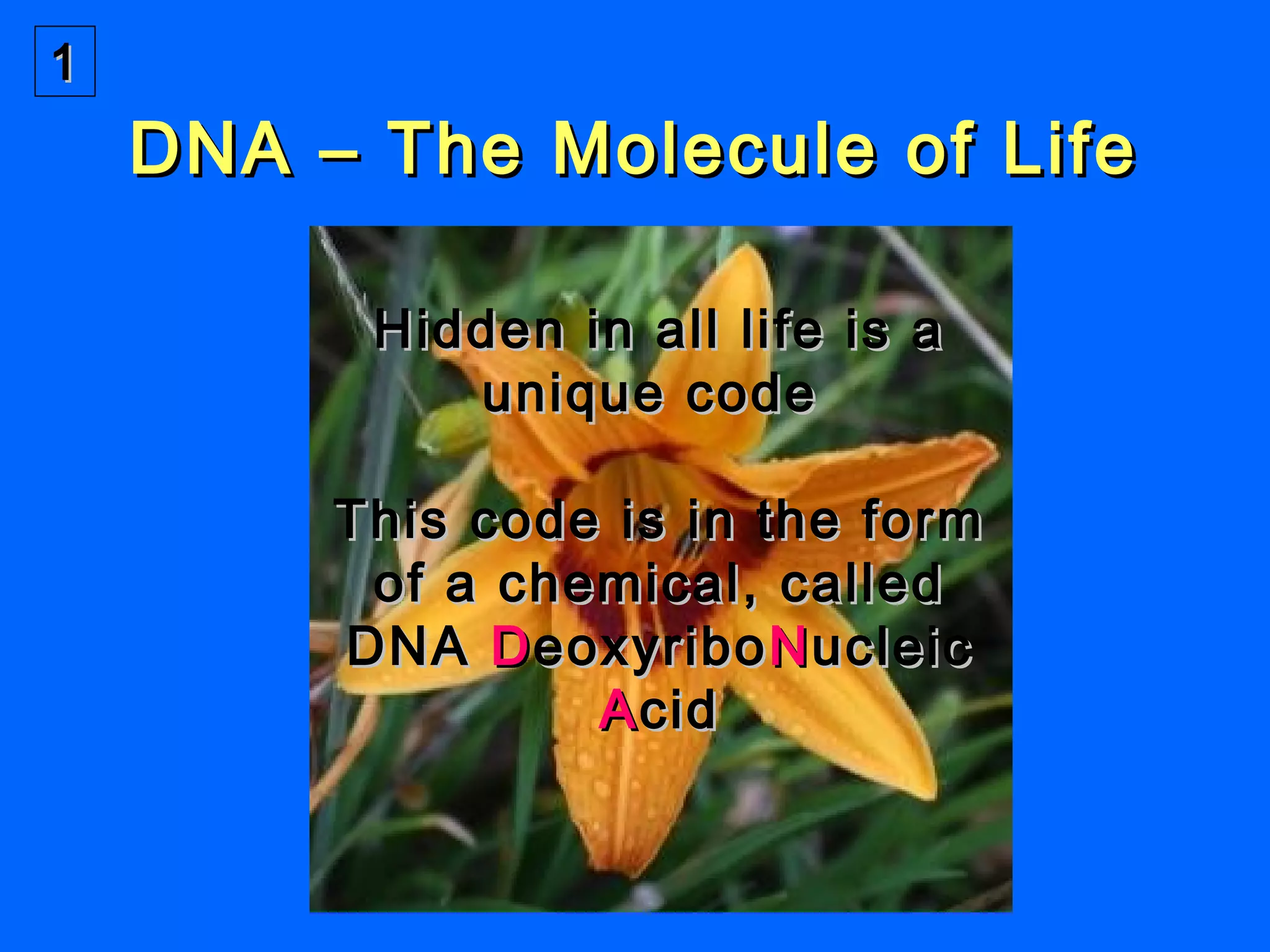 1

DNA – The Molecule of Life

Hidden in all life is a unique code

This code is in the form of a chemical, called DNA DeoxyriboNucleic Acid